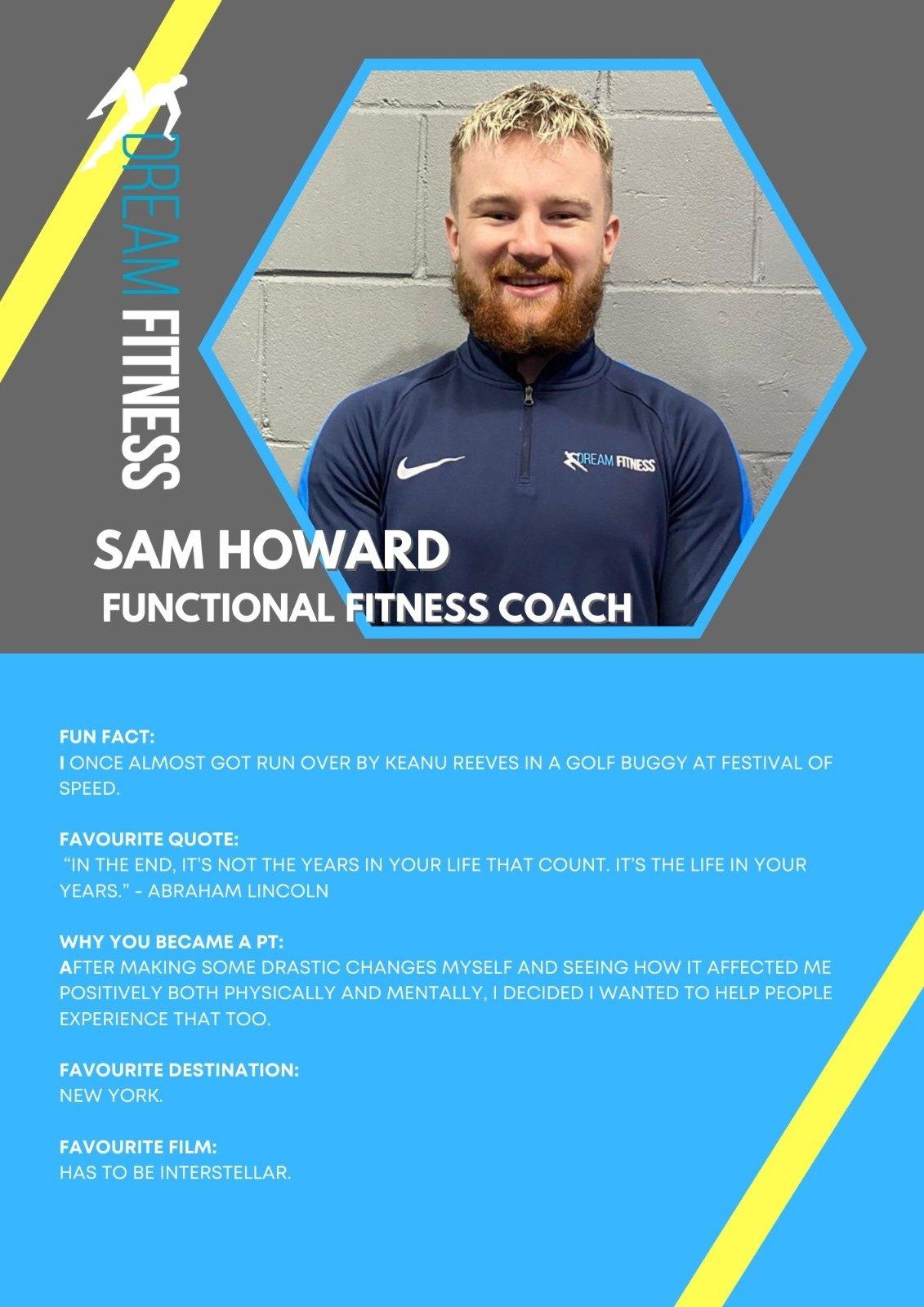 DREAM FITNESS

DREAM FITNESS

SAM HOWARD

FUNCTIONAL FITNESS COACH

FUN FACT:
I ONCE ALMOST GOT RUN OVER BY KEANU REEVES IN A GOLF BUGGY AT FESTIVAL OF SPEED.

FAVOURITE QUOTE:
"IN THE END, IT'S NOT THE YEARS IN YOUR LIFE THAT COUNT. IT'S THE LIFE IN YOUR YEARS." - ABRAHAM LINCOLN

WHY YOU BECAME A PT:
AFTER MAKING SOME DRASTIC CHANGES MYSELF AND SEEING HOW IT AFFECTED ME POSITIVELY BOTH PHYSICALLY AND MENTALLY, I DECIDED I WANTED TO HELP PEOPLE EXPERIENCE THAT TOO.

FAVOURITE DESTINATION:
NEW YORK.

FAVOURITE FILM:
HAS TO BE INTERSTELLAR.